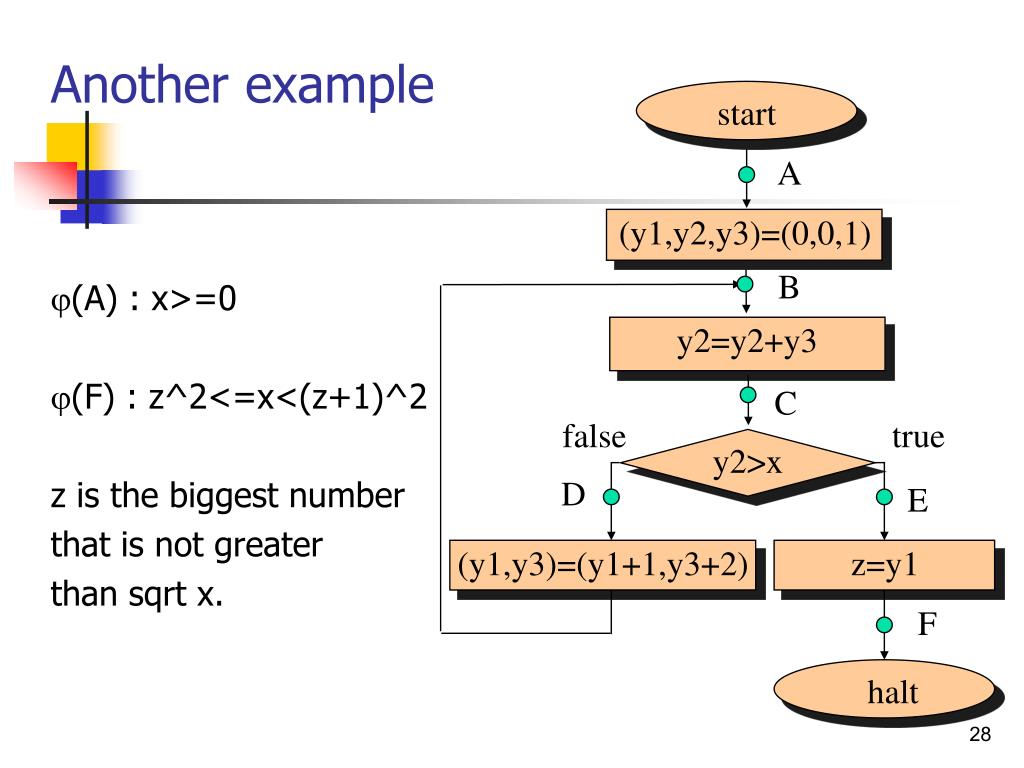 Another example

φ(A) : x>=0

φ(F) : z^2<=x<(z+1)^2

z is the biggest number that is not greater than sqrt x.

start

A

(y1,y2,y3)=(0,0,1)

B

y2=y2+y3

C

false

y2>x

true

D

E

(y1,y3)=(y1+1,y3+2)

z=y1

F

halt

28